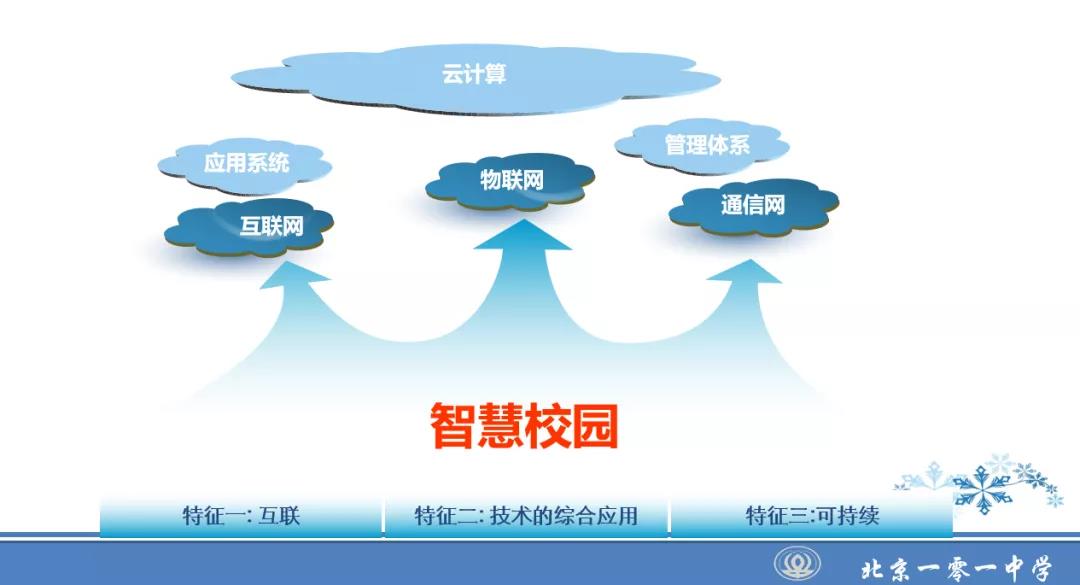 云计算

应用系统

互联网

物联网

管理体系

通信网

智慧校园

特征一: 互联

特征二: 技术的综合应用

特征三:可持续

北京一零一中学